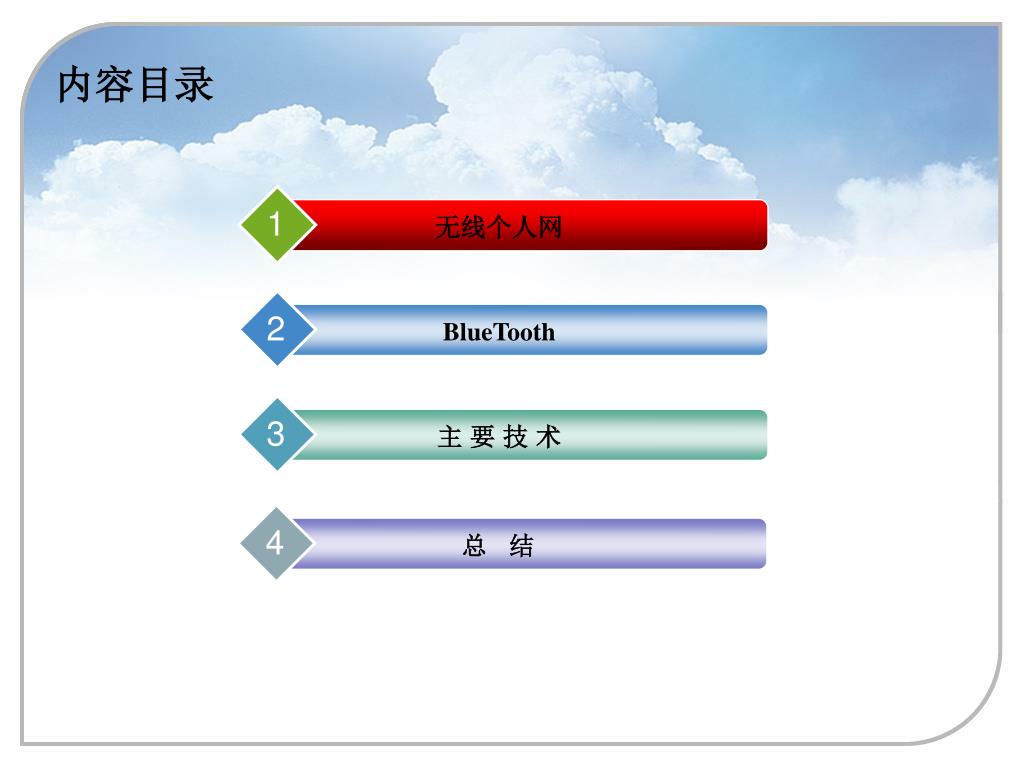 内容目录

1 无线个人网

2 BlueTooth

3 主 要 技 术

4 总 结